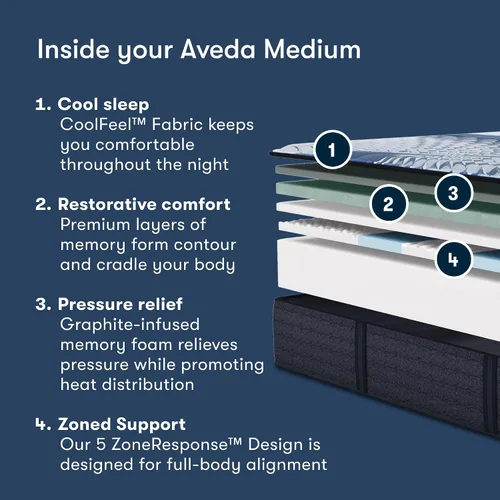 Inside your Aveda Medium

1. Cool sleep
CoolFeel™ Fabric keeps you comfortable throughout the night

2. Restorative comfort
Premium layers of memory form contour and cradle your body

3. Pressure relief
Graphite-infused memory foam relieves pressure while promoting heat distribution

4. Zoned Support
Our 5 ZoneResponse™ Design is designed for full-body alignment

1
3
2
4